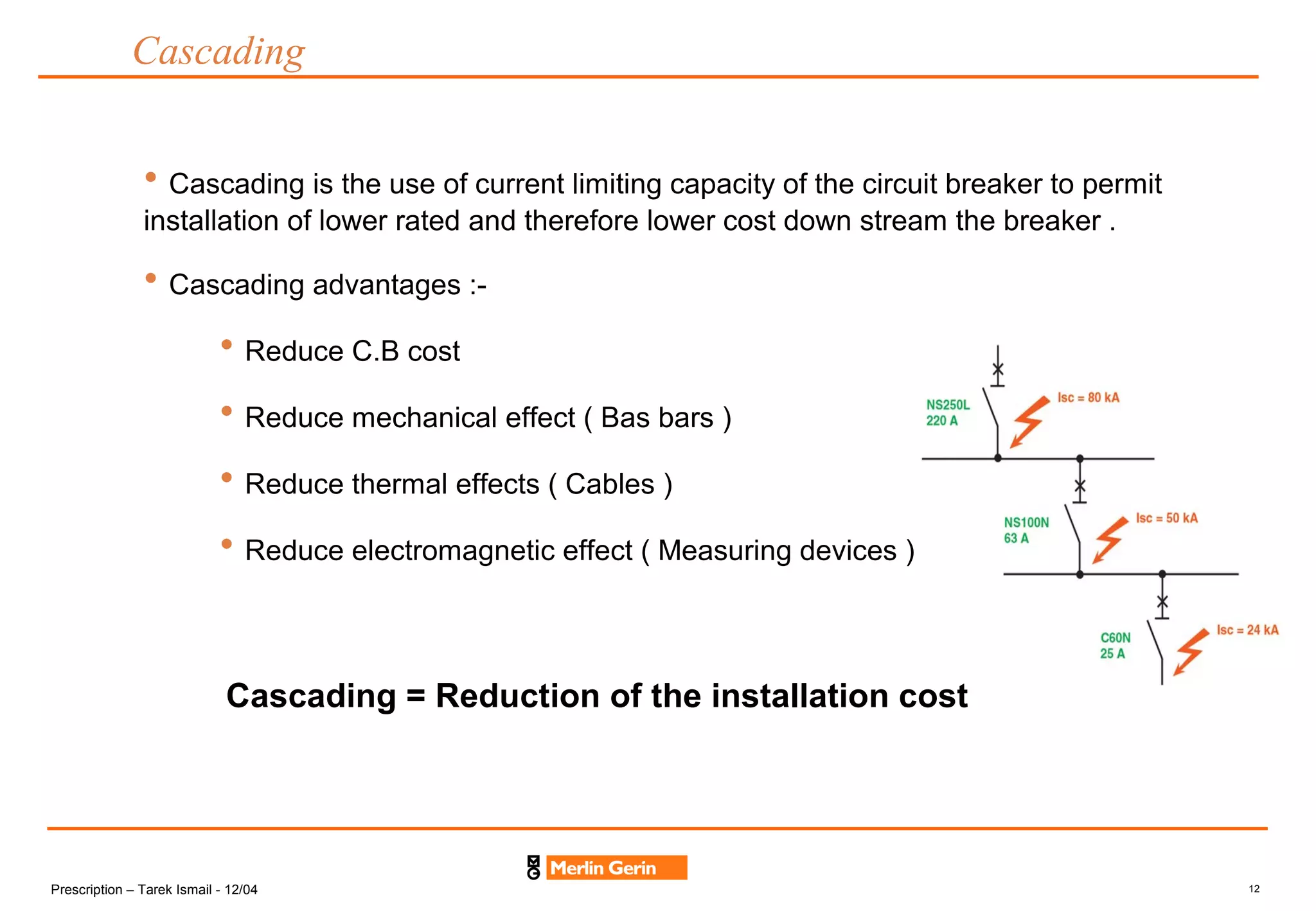 Cascading

• Cascading is the use of current limiting capacity of the circuit breaker to permit installation of lower rated and therefore lower cost down stream the breaker .

• Cascading advantages :-

• Reduce C.B cost

• Reduce mechanical effect ( Bas bars )

• Reduce thermal effects ( Cables )

• Reduce electromagnetic effect ( Measuring devices )

NS250L
220 A

Isc = 80 kA

NS100N
63 A

Isc = 50 kA

C60N
25 A

Isc = 24 kA

Cascading = Reduction of the installation cost

Merlin Gerin

Prescription – Tarek Ismail - 12/04

12